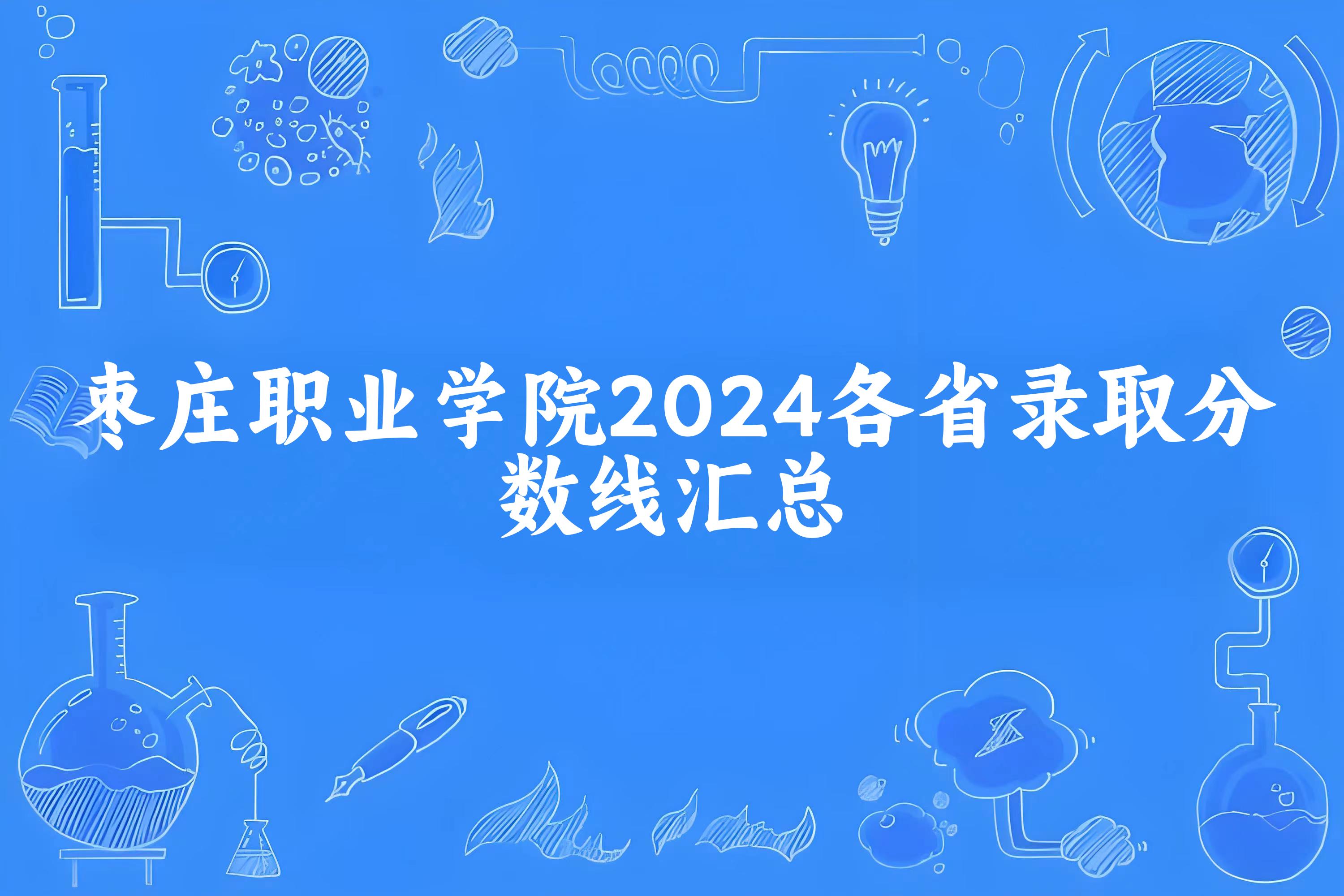 枣庄职业学院2024各省录取分数线汇总